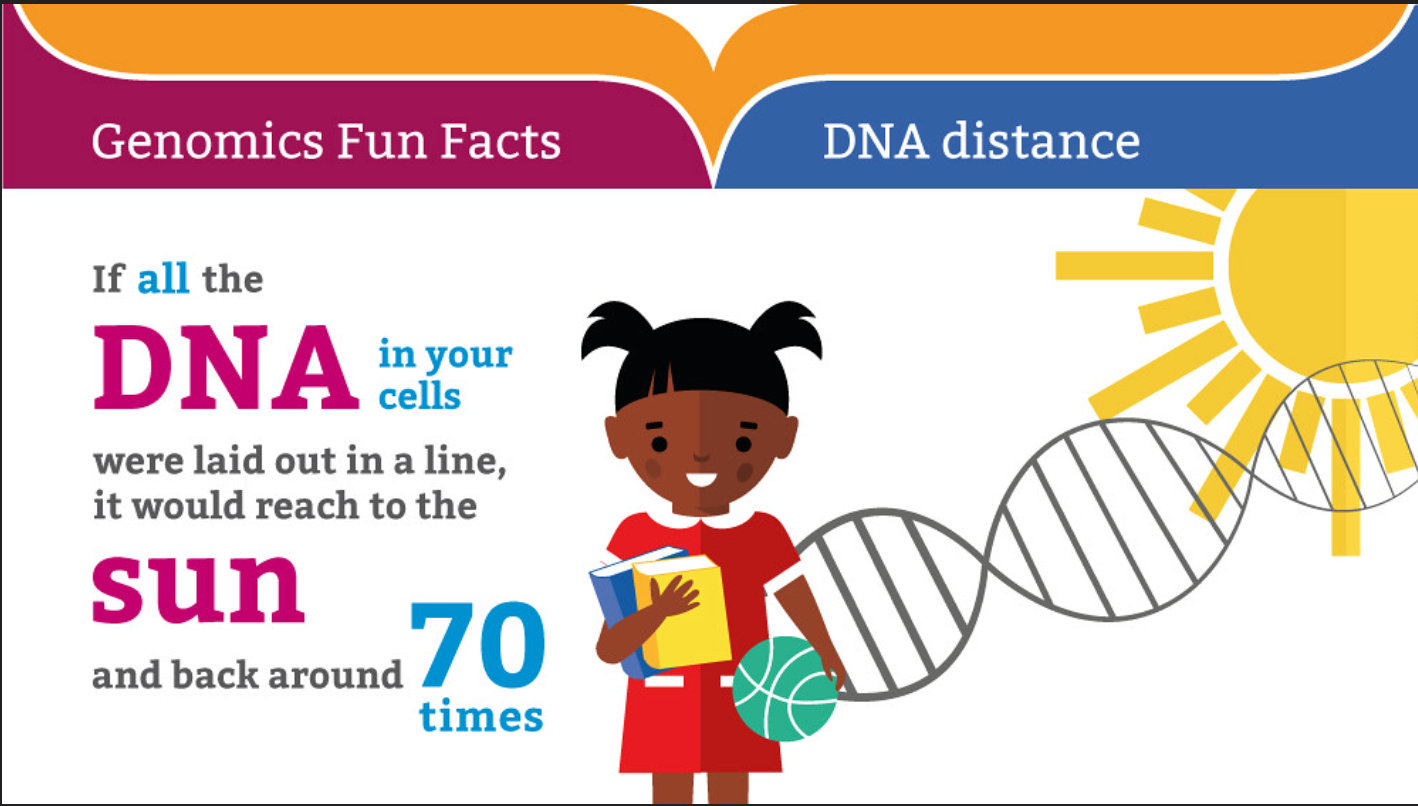 Genomics Fun Facts

DNA distance

If all the DNA in your cells were laid out in a line, it would reach to the sun and back around 70 times